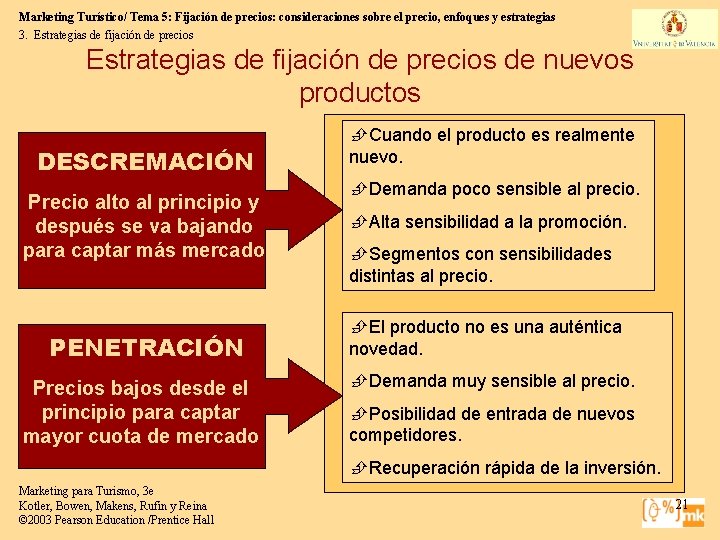 Marketing Turístico/ Tema 5: Fijación de precios: consideraciones sobre el precio, enfoques y estrategias
3. Estrategias de fijación de precios

VNIVERSITAT DE VALÈNCIA

Estrategias de fijación de precios de nuevos productos

DESCREMACIÓN

Precio alto al principio y después se va bajando para captar más mercado

Cuando el producto es realmente nuevo.

Demanda poco sensible al precio.

Alta sensibilidad a la promoción.

Segmentos con sensibilidades distintas al precio.

PENETRACIÓN

Precios bajos desde el principio para captar mayor cuota de mercado

El producto no es una auténtica novedad.

Demanda muy sensible al precio.

Posibilidad de entrada de nuevos competidores.

Recuperación rápida de la inversión.

Marketing para Turismo, 3e
Kotler, Bowen, Makens, Rufín y Reina
©2003 Pearson Education /Prentice Hall

21

%mk